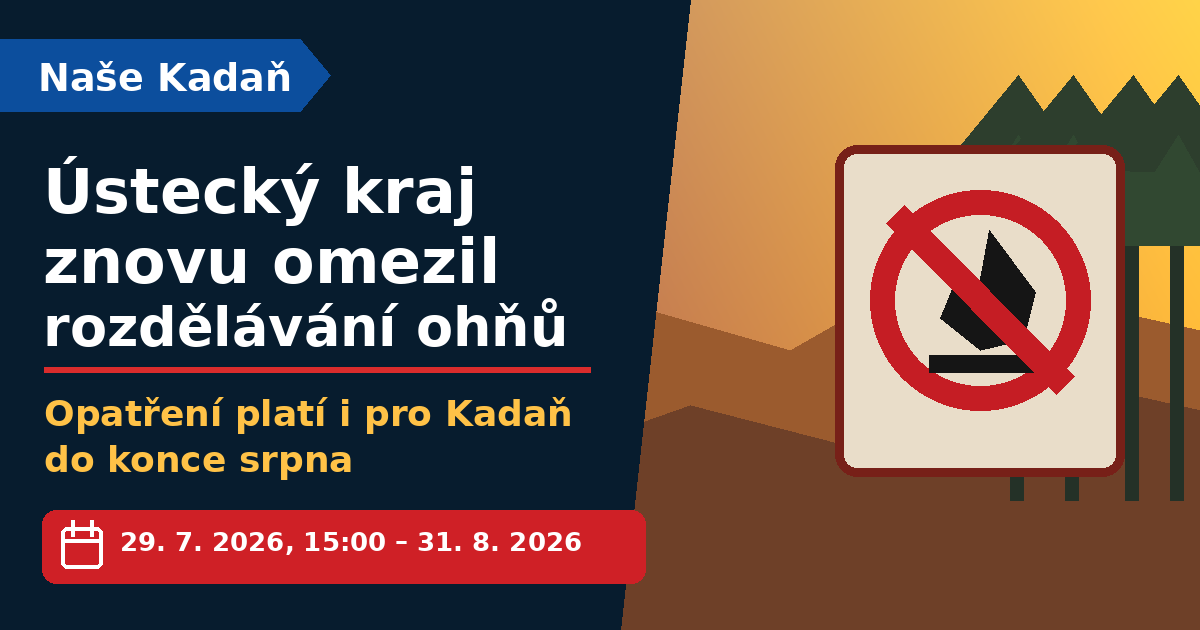 Naše Kadaň

Ústecký kraj znovu omezil rozdělávání ohňů

Opatření platí i pro Kadaň do konce srpna

29. 7. 2026, 15:00 – 31. 8. 2026